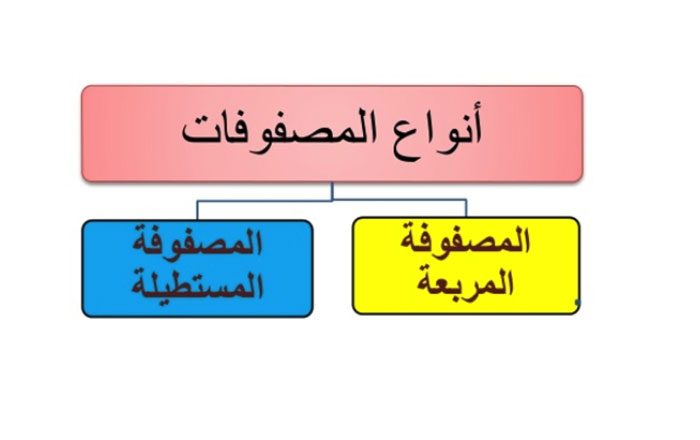 أنواع المصفوفات

المصفوفة المربعة

المصفوفة المستطيلة